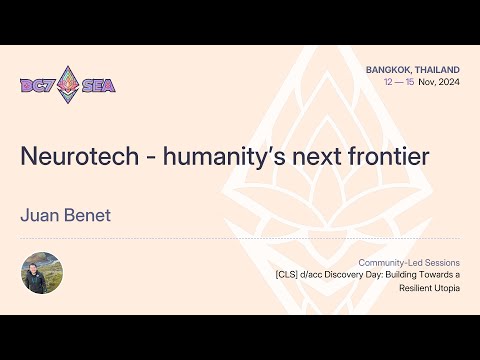 DC7 SEA

BANGKOK, THAILAND
12 — 15 Nov, 2024

Neurotech - humanity's next frontier

Juan Benet

Community-Led Sessions
[CLS] d/acc Discovery Day: Building Towards a Resilient Utopia